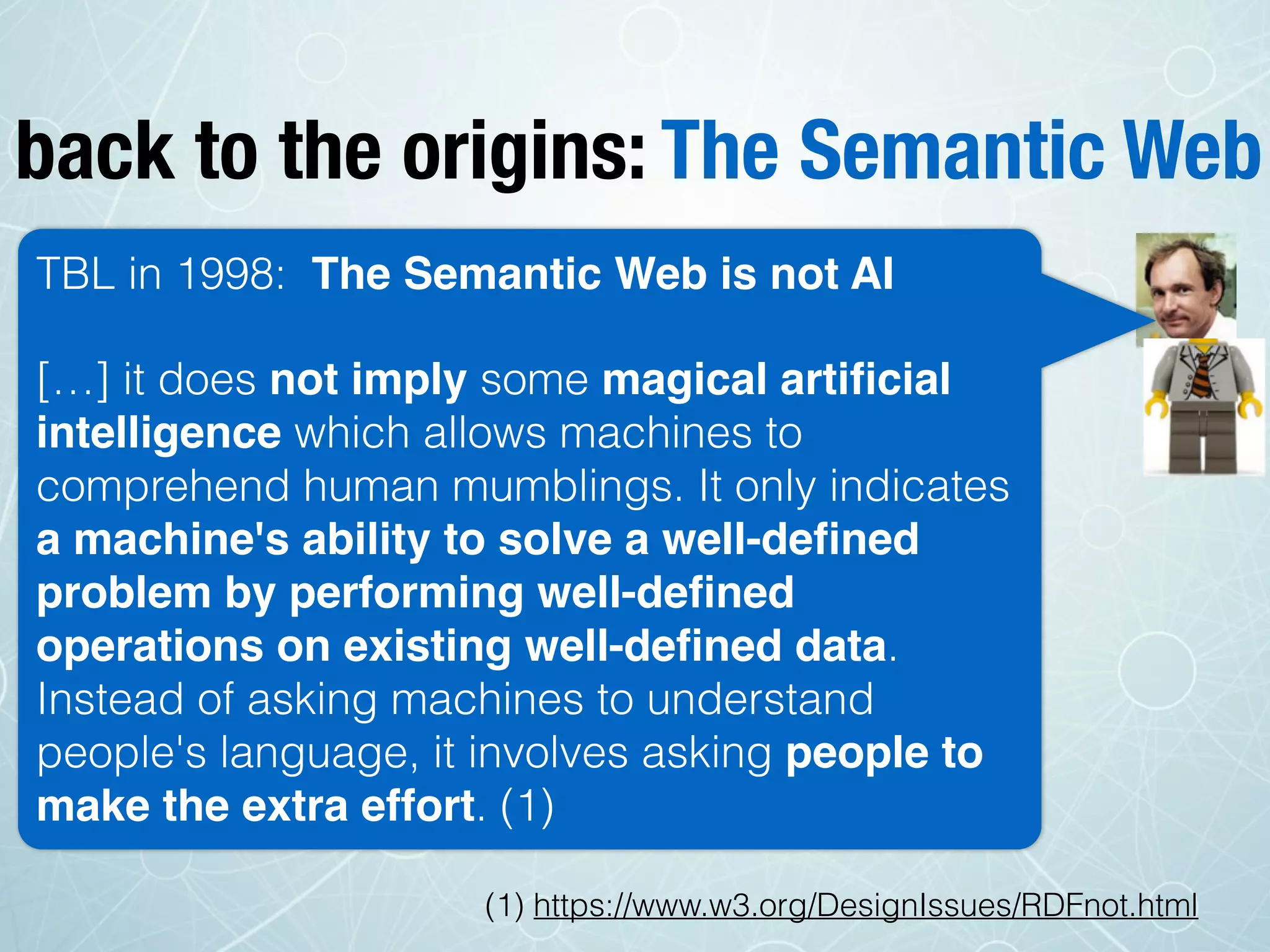 back to the origins: The Semantic Web

TBL in 1998: The Semantic Web is not AI

[…] it does not imply some magical artificial intelligence which allows machines to comprehend human mumblings. It only indicates a machine's ability to solve a well-defined problem by performing well-defined operations on existing well-defined data. Instead of asking machines to understand people's language, it involves asking people to make the extra effort. (1)

(1) https://www.w3.org/DesignIssues/RDFnot.html